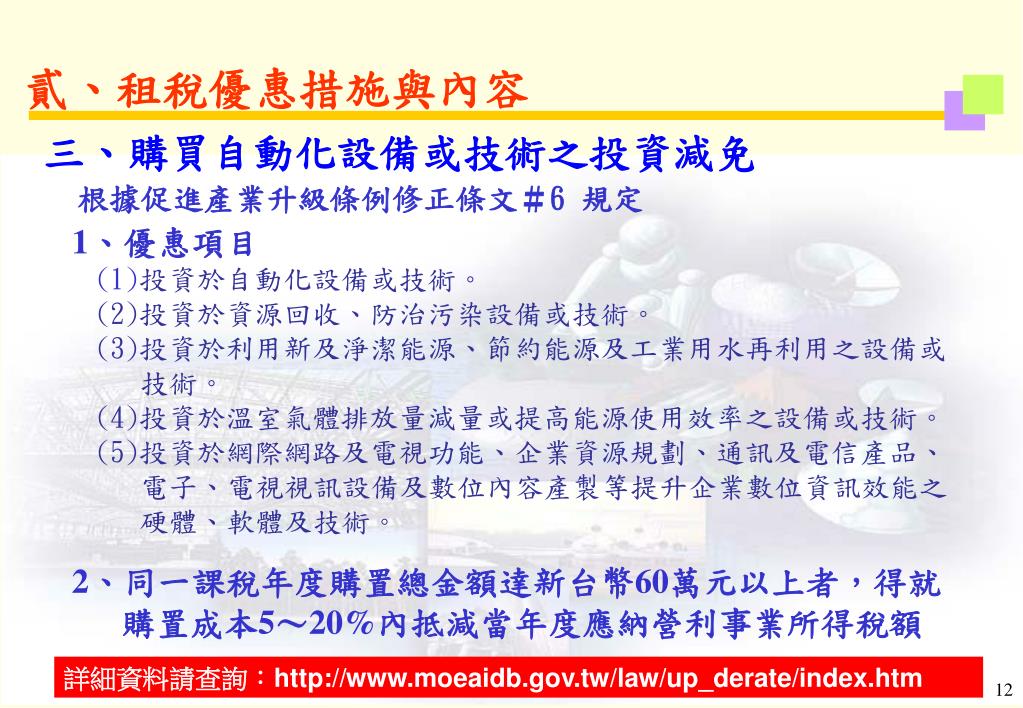 貳、租稅優惠措施與內容

三、購買自動化設備或技術之投資減免

根據促進產業升級條例修正條文#6 規定

1、優惠項目

(1)投資於自動化設備或技術。

(2)投資於資源回收、防治污染設備或技術。

(3)投資於利用新及淨潔能源、節約能源及工業用水再利用之設備或技術。

(4)投資於溫室氣體排放量減量或提高能源使用效率之設備或技術。

(5)投資於網際網路及電視功能、企業資源規劃、通訊及電信產品、電子、電視視訊設備及數位內容產製等提升企業數位資訊效能之硬體、軟體及技術。

2、同一課稅年度購置總金額達新台幣60萬元以上者，得就購置成本5～20%內抵減當年度應納營利事業所得稅額

詳細資料請查詢：http://www.moeaidb.gov.tw/law/up_derate/index.htm

12